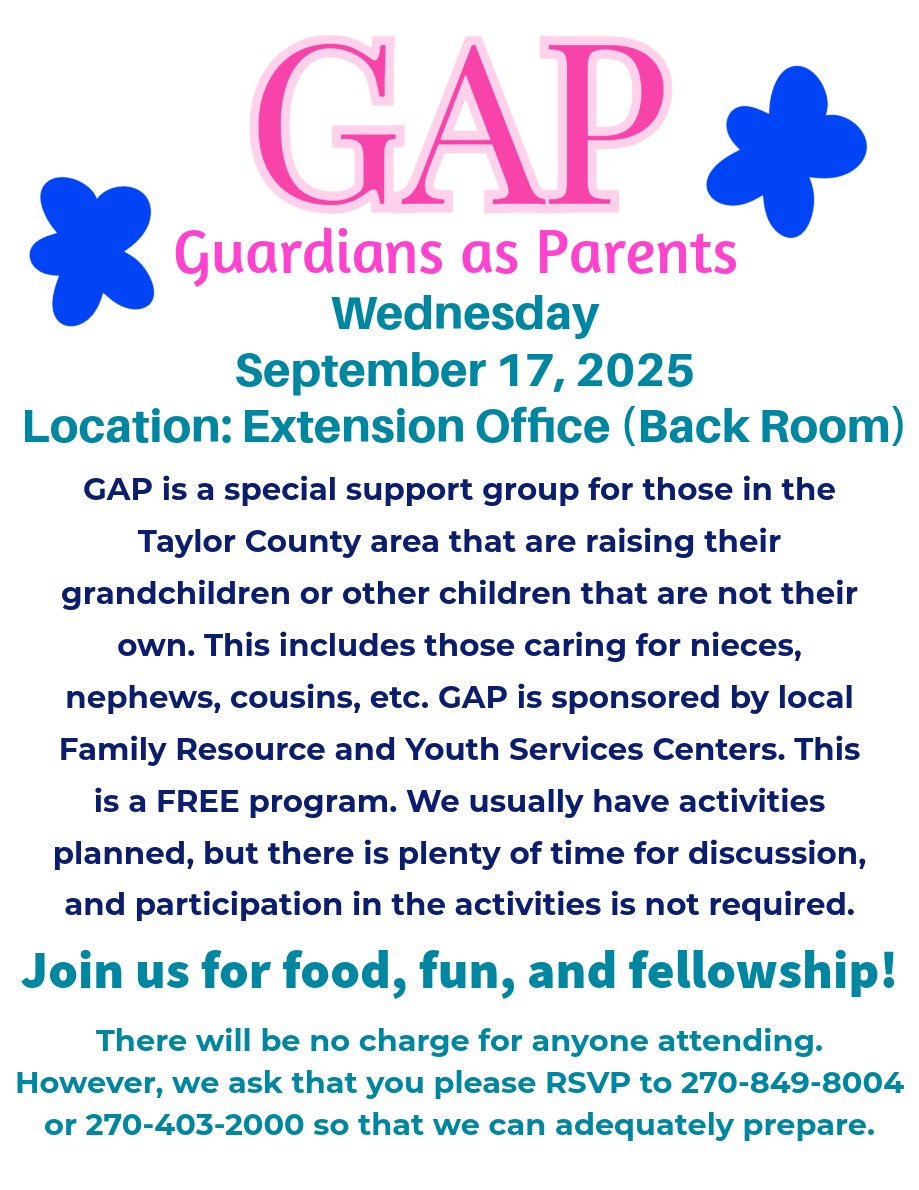 GAP
Guardians as Parents
Wednesday
September 17, 2025
Location: Extension Office (Back Room)

GAP is a special support group for those in the Taylor County area that are raising their grandchildren or other children that are not their own. This includes those caring for nieces, nephews, cousins, etc. GAP is sponsored by local Family Resource and Youth Services Centers. This is a FREE program. We usually have activities planned, but there is plenty of time for discussion, and participation in the activities is not required.

Join us for food, fun, and fellowship!

There will be no charge for anyone attending. However, we ask that you please RSVP to 270-849-8004 or 270-403-2000 so that we can adequately prepare.